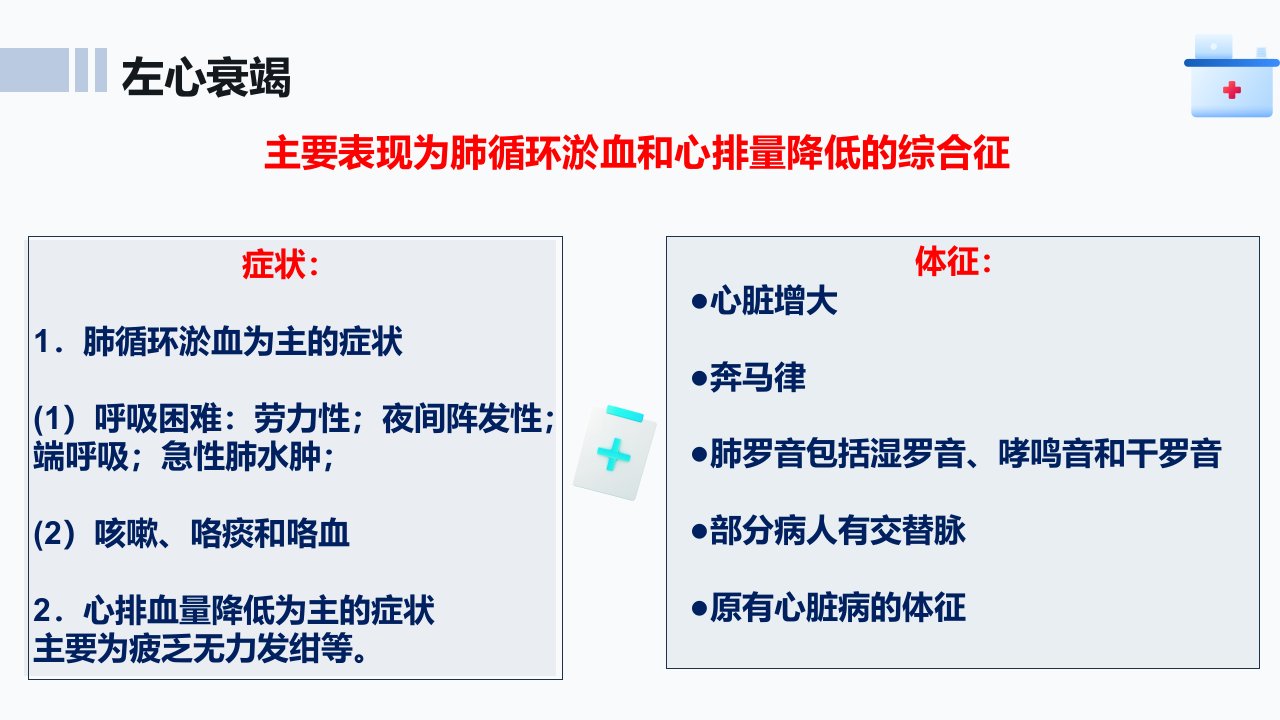 左心衰竭

主要表现为肺循环淤血和心排量降低的综合征

症状：

1．肺循环淤血为主的症状

(1) 呼吸困难：劳力性；夜间阵发性；端呼吸；急性肺水肿；

(2) 咳嗽、咯痰和咯血

2．心排血量降低为主的症状
主要为疲乏无力发绀等。

体征：

●心脏增大

●奔马律

●肺罗音包括湿罗音、哮鸣音和干罗音

●部分病人有交替脉

●原有心脏病的体征